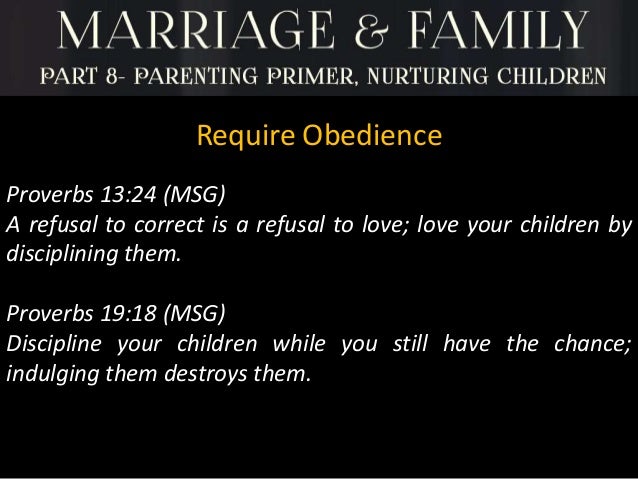 MARRIAGE & FAMILY
PART 8- PARENTING PRIMER, NURTURING CHILDREN

Require Obedience

Proverbs 13:24 (MSG)
A refusal to correct is a refusal to love; love your children by disciplining them.

Proverbs 19:18 (MSG)
Discipline your children while you still have the chance; indulging them destroys them.